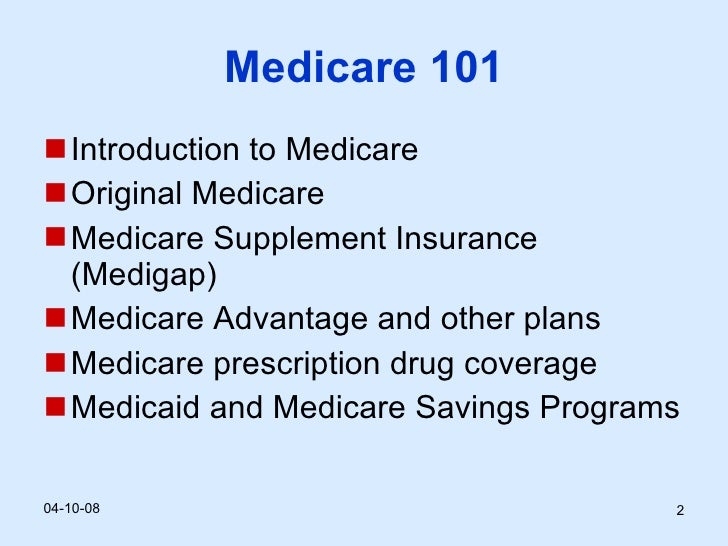 Medicare 101

- Introduction to Medicare
- Original Medicare
- Medicare Supplement Insurance (Medigap)
- Medicare Advantage and other plans
- Medicare prescription drug coverage
- Medicaid and Medicare Savings Programs

04-10-08

2